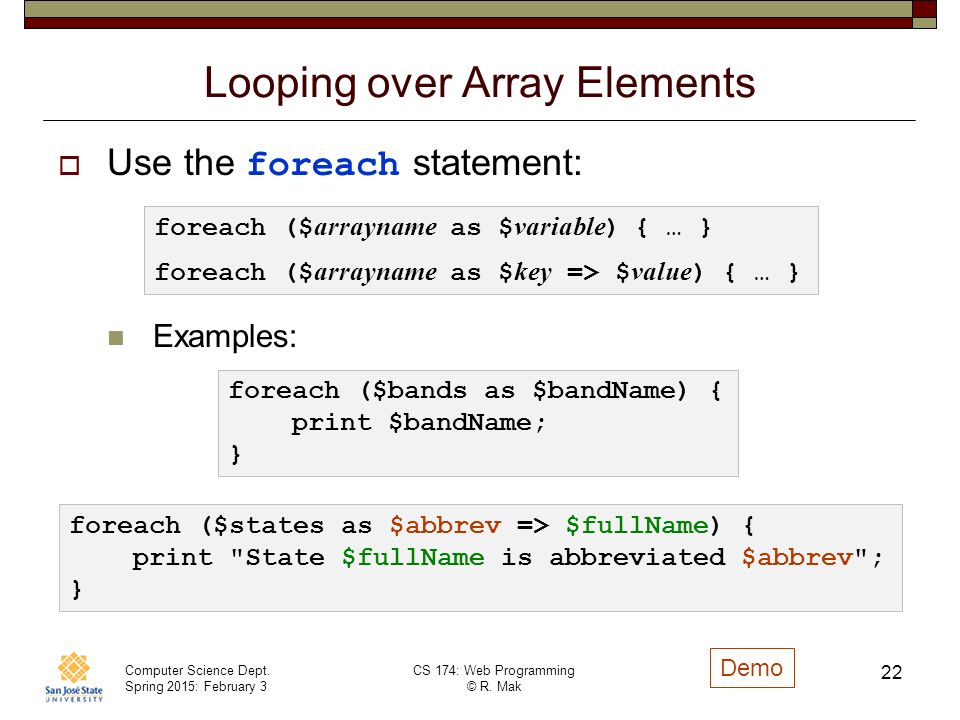 Looping over Array Elements

Use the foreach statement:

foreach ($arrayname as $variable) { … }
foreach ($arrayname as $key => $value) { … }

Examples:

foreach ($bands as $bandName) {
    print $bandName;
}

foreach ($states as $abbrev => $fullName) {
    print "State $fullName is abbreviated $abbrev";
}

San José State UNIVERSITY

Computer Science Dept.
Spring 2015: February 3

CS 174: Web Programming
© R. Mak

Demo

22